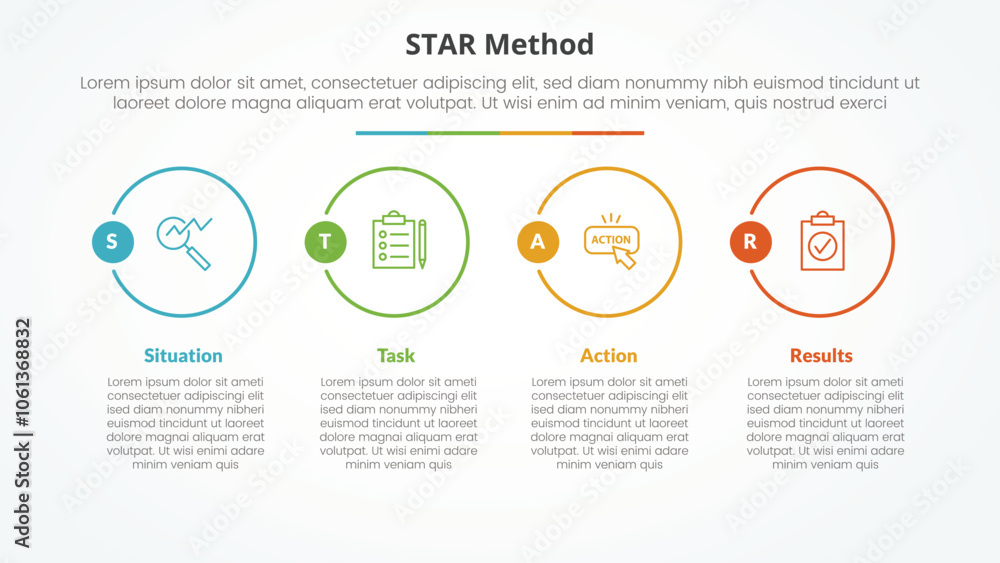 STAR Method

Lorem ipsum dolor sit amet, consectetuer adipiscing elit, sed diam nonummy nibh euismod tincidunt ut laoreet dolore magna aliquam erat volutpat. Ut wisi enim ad minim veniam, quis nostrud exerci

S

T

A

ACTION

R

Situation

Lorem ipsum dolor sit ameti consectetuer adipiscingi elit ised diam nonummy nibheri euismod tincidunt ut laoreet dolore magnai aliquam erat volutpat. Ut wisi enimi adare minim veniam quis

Task

Lorem ipsum dolor sit ameti consectetuer adipiscingi elit ised diam nonummy nibheri euismod tincidunt ut laoreet dolore magnai aliquam erat volutpat. Ut wisi enimi adare minim veniam quis

Action

Lorem ipsum dolor sit ameti consectetuer adipiscingi elit ised diam nonummy nibheri euismod tincidunt ut laoreet dolore magnai aliquam erat volutpat. Ut wisi enimi adare minim veniam quis

Results

Lorem ipsum dolor sit ameti consectetuer adipiscingi elit ised diam nonummy nibheri euismod tincidunt ut laoreet dolore magnai aliquam erat volutpat. Ut wisi enimi adare minim veniam quis

Adobe Stock | #1061368832